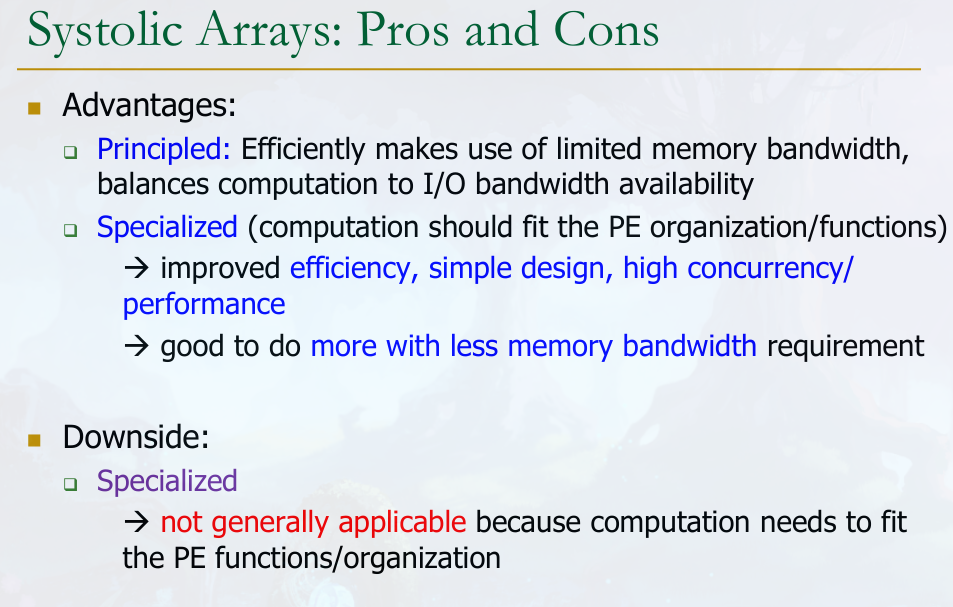 Systolic Arrays: Pros and Cons

Advantages:

Principled: Efficiently makes use of limited memory bandwidth, balances computation to I/O bandwidth availability

Specialized (computation should fit the PE organization/functions)

→ improved efficiency, simple design, high concurrency/ performance

→ good to do more with less memory bandwidth requirement

Downside:

Specialized

→ not generally applicable because computation needs to fit the PE functions/organization